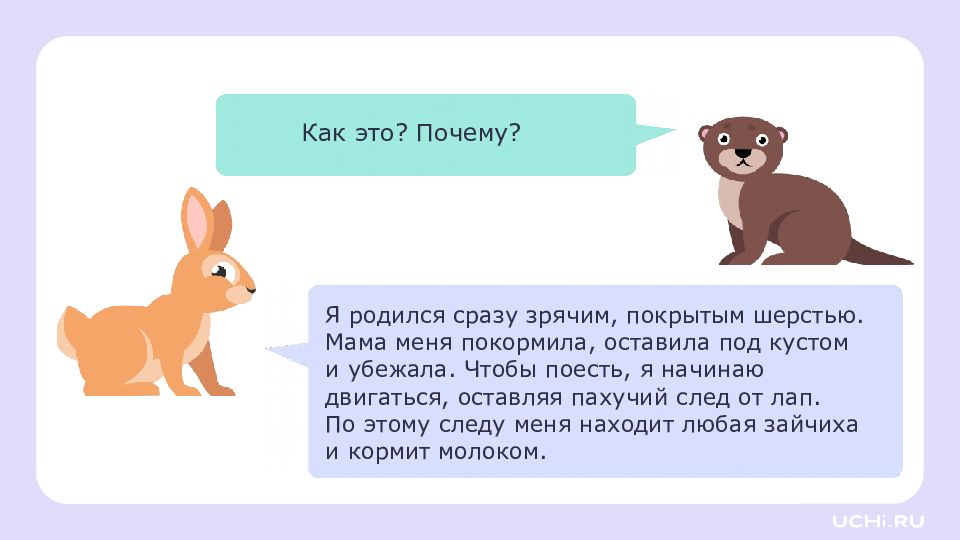 Как это? Почему?

Я родился сразу зрячим, покрытым шерстью. Мама меня покормила, оставила под кустом и убежала. Чтобы поесть, я начинаю двигаться, оставляя пахучий след от лап. По этому следу меня находит любая зайчиха и кормит молоком.

UCHi.RU